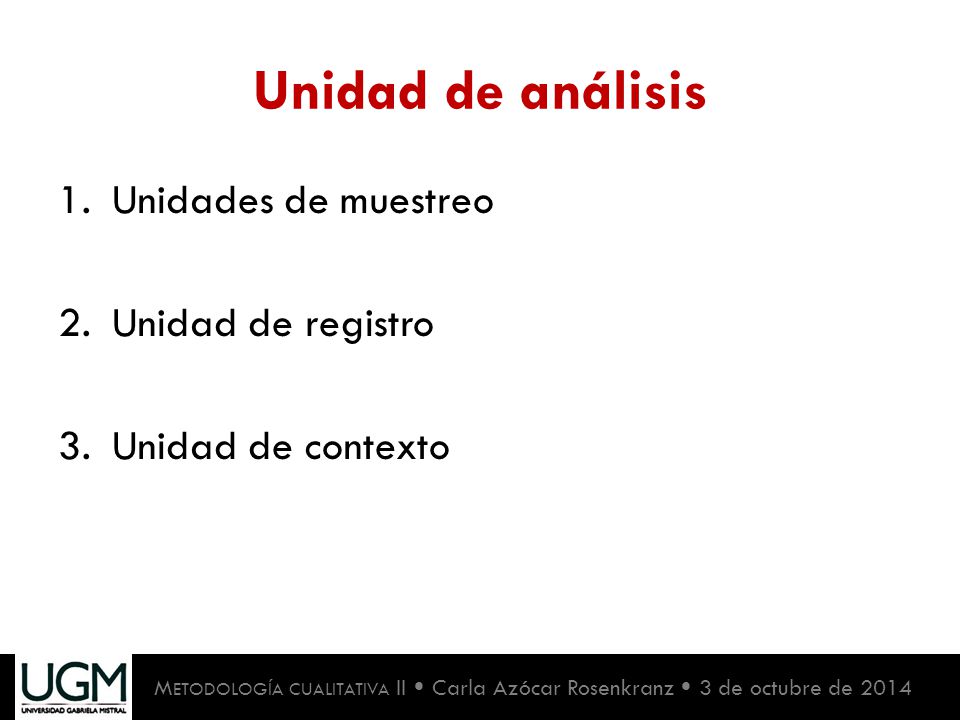 Unidad de análisis

1. Unidades de muestreo

2. Unidad de registro

3. Unidad de contexto

UGM
UNIVERSIDAD GABRIELA MISTRAL

METODOLOGÍA CUALITATIVA II • Carla Azócar Rosenkranz • 3 de octubre de 2014